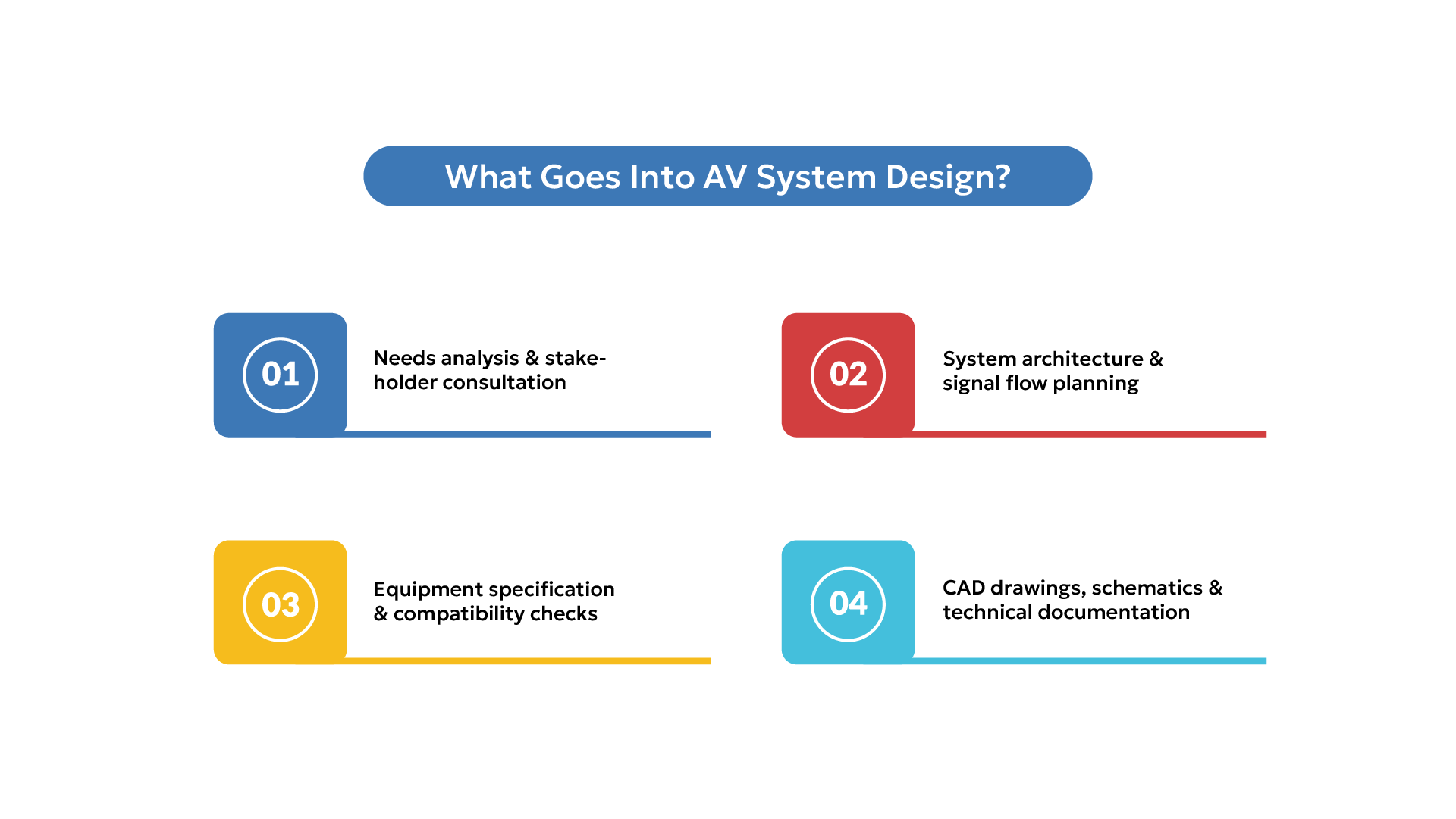 What Goes Into AV System Design?

01

Needs analysis & stakeholder consultation

02

System architecture & signal flow planning

03

Equipment specification & compatibility checks

04

CAD drawings, schematics & technical documentation